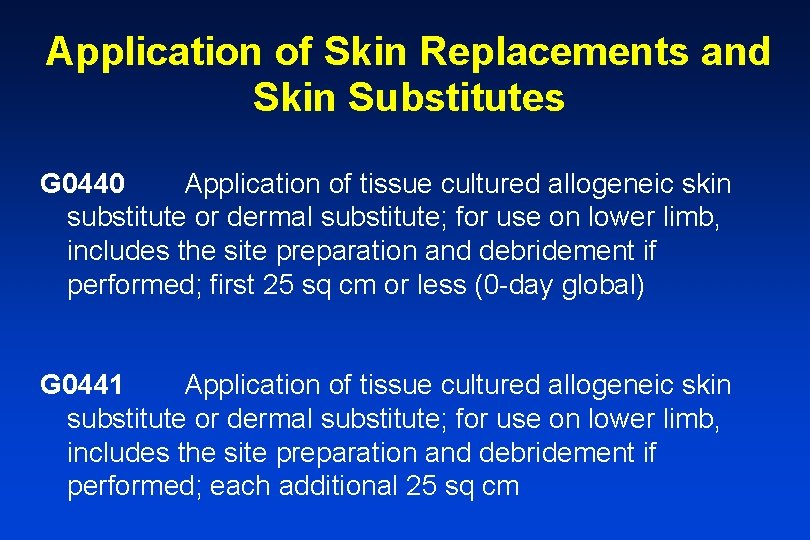 Application of Skin Replacements and Skin Substitutes

G0440 Application of tissue cultured allogeneic skin substitute or dermal substitute; for use on lower limb, includes the site preparation and debridement if performed; first 25 sq cm or less (0-day global)

G0441 Application of tissue cultured allogeneic skin substitute or dermal substitute; for use on lower limb, includes the site preparation and debridement if performed; each additional 25 sq cm